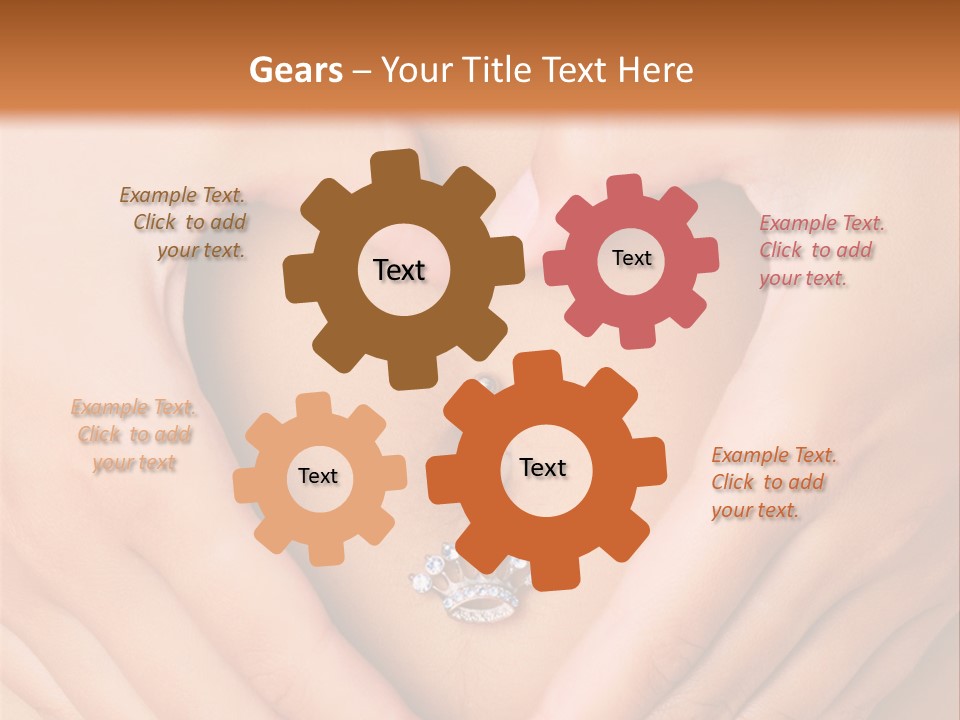 Gears – Your Title Text Here

Example Text. Click to add your text.

Text

Text

Example Text. Click to add your text.

Example Text. Click to add your text

Text

Text

Example Text. Click to add your text.